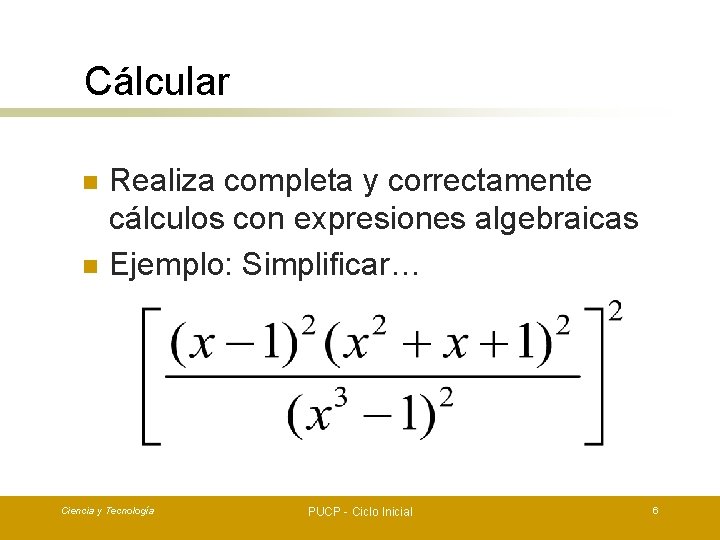 Cálcular

Realiza completa y correctamente cálculos con expresiones algebraicas

Ejemplo: Simplificar…

$\left[\frac{(x-1)^2(x^2+x+1)^2}{(x^3-1)^2}\right]^2$

Ciencia y Tecnología

PUCP - Ciclo Inicial

6